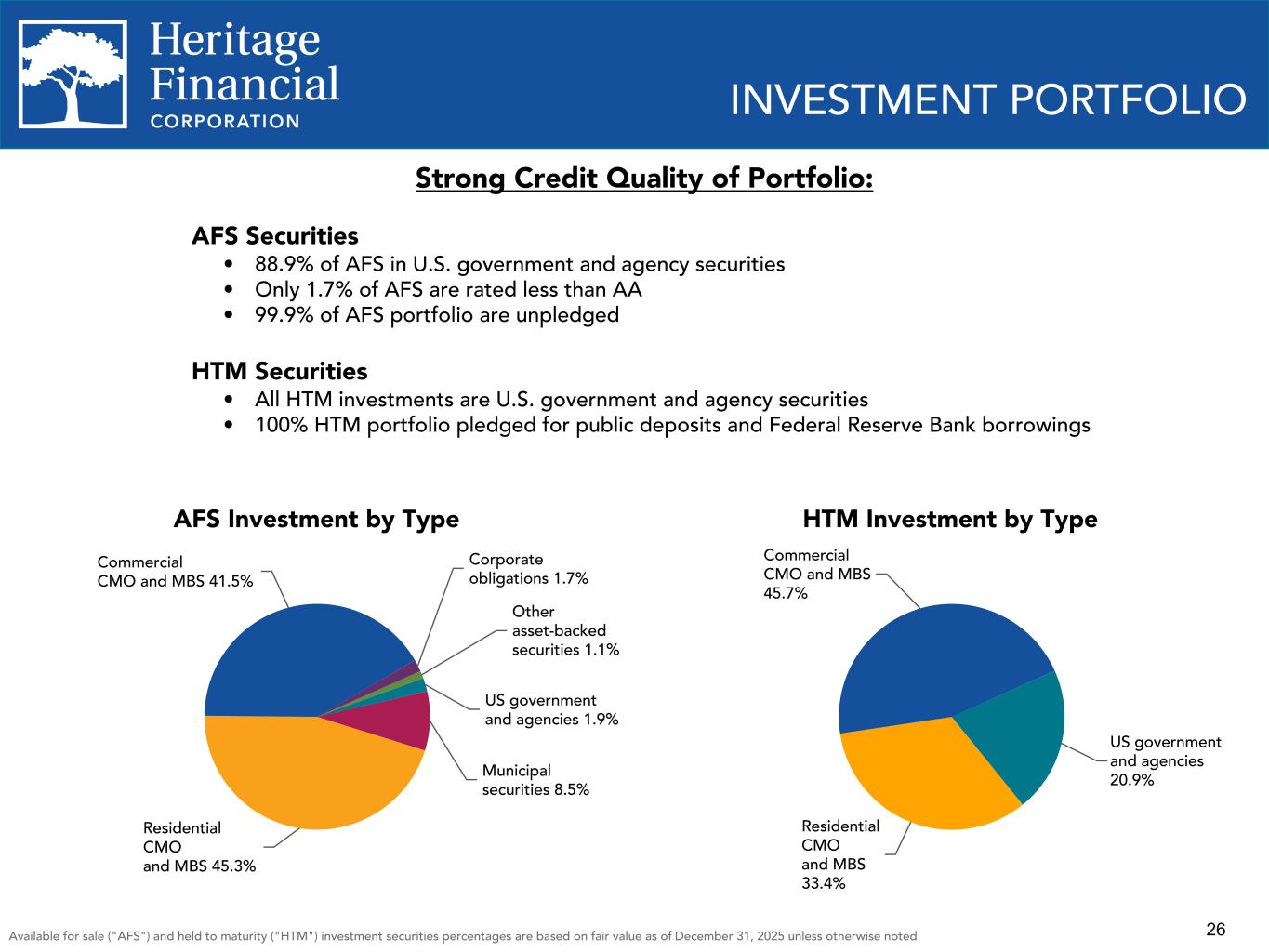 Heritage Financial CORPORATION

INVESTMENT PORTFOLIO

Strong Credit Quality of Portfolio:

AFS Securities
• 88.9% of AFS in U.S. government and agency securities
• Only 1.7% of AFS are rated less than AA
• 99.9% of AFS portfolio are unpledged

HTM Securities
• All HTM investments are U.S. government and agency securities
• 100% HTM portfolio pledged for public deposits and Federal Reserve Bank borrowings

AFS Investment by Type

Commercial CMO and MBS 41.5%
Corporate obligations 1.7%
Other asset-backed securities 1.1%
US government and agencies 1.9%
Municipal securities 8.5%
Residential CMO and MBS 45.3%

HTM Investment by Type

Commercial CMO and MBS 45.7%
US government and agencies 20.9%
Residential CMO and MBS 33.4%

Available for sale ("AFS") and held to maturity ("HTM") investment securities percentages are based on fair value as of December 31, 2025 unless otherwise noted

26